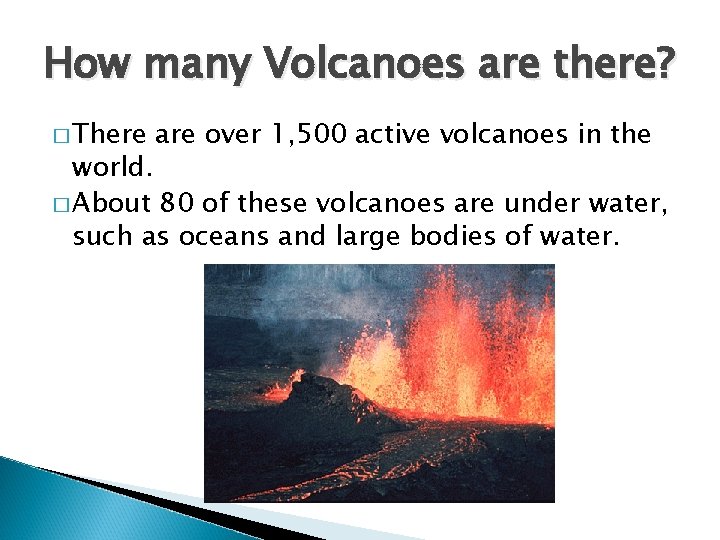 How many Volcanoes are there?

□ There are over 1,500 active volcanoes in the world.

□ About 80 of these volcanoes are under water, such as oceans and large bodies of water.